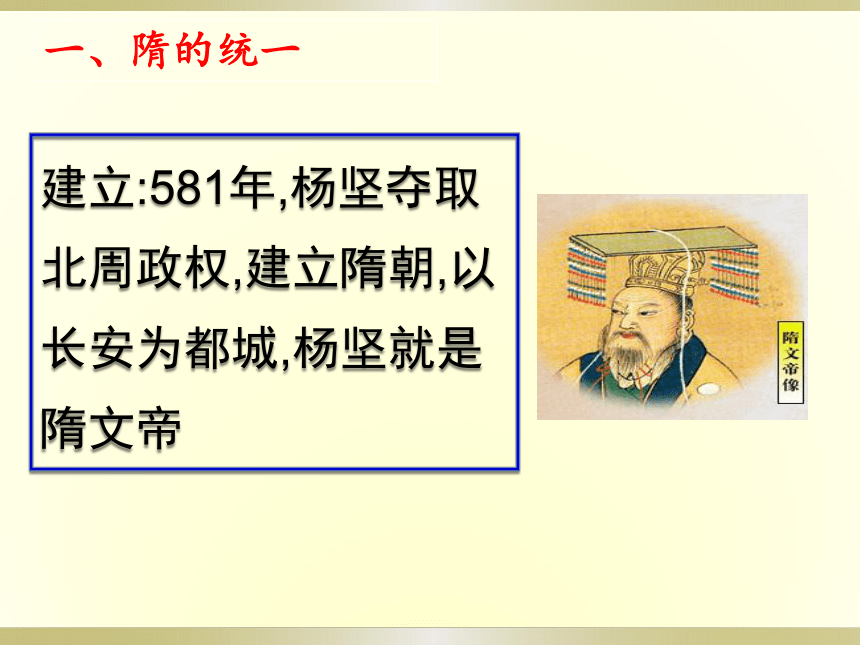 一、隋的统一

建立:581年,杨坚夺取北周政权,建立隋朝,以长安为都城,杨坚就是隋文帝

隋文帝像